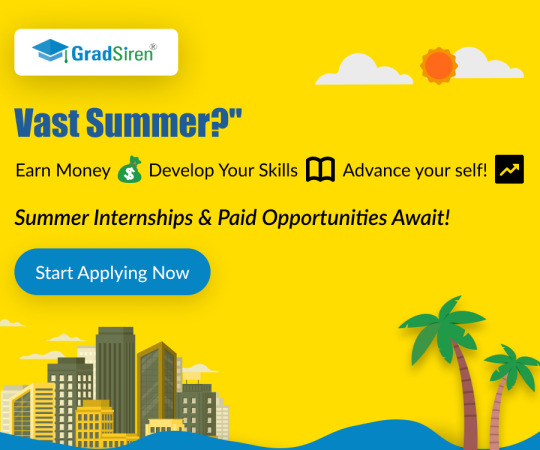 GradSiren®

Vast Summer?"

Earn Money Develop Your Skills Advance your self!

Summer Internships & Paid Opportunities Await!

Start Applying Now